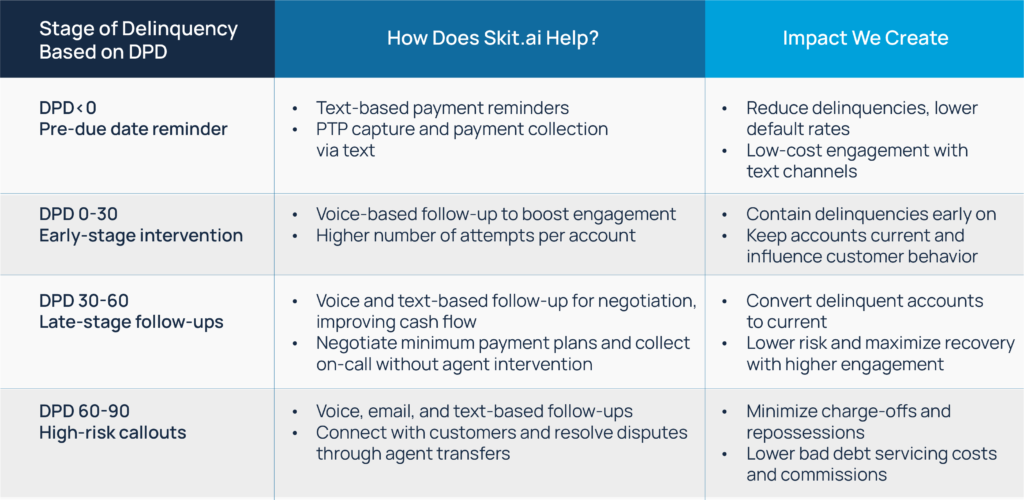 | Stage of Delinquency Based on DPD | How Does Skit.ai Help? | Impact We Create |
|---|---|---|
| DPD<0 Pre-due date reminder | • Text-based payment reminders • PTP capture and payment collection via text | • Reduce delinquencies, lower default rates • Low-cost engagement with text channels |
| DPD 0-30 Early-stage intervention | • Voice-based follow-up to boost engagement • Higher number of attempts per account | • Contain delinquencies early on • Keep accounts current and influence customer behavior |
| DPD 30-60 Late-stage follow-ups | • Voice and text-based follow-up for negotiation, improving cash flow • Negotiate minimum payment plans and collect on-call without agent intervention | • Convert delinquent accounts to current • Lower risk and maximize recovery with higher engagement |
| DPD 60-90 High-risk callouts | • Voice, email, and text-based follow-ups • Connect with customers and resolve disputes through agent transfers | • Minimize charge-offs and repossessions • Lower bad debt servicing costs and commissions |